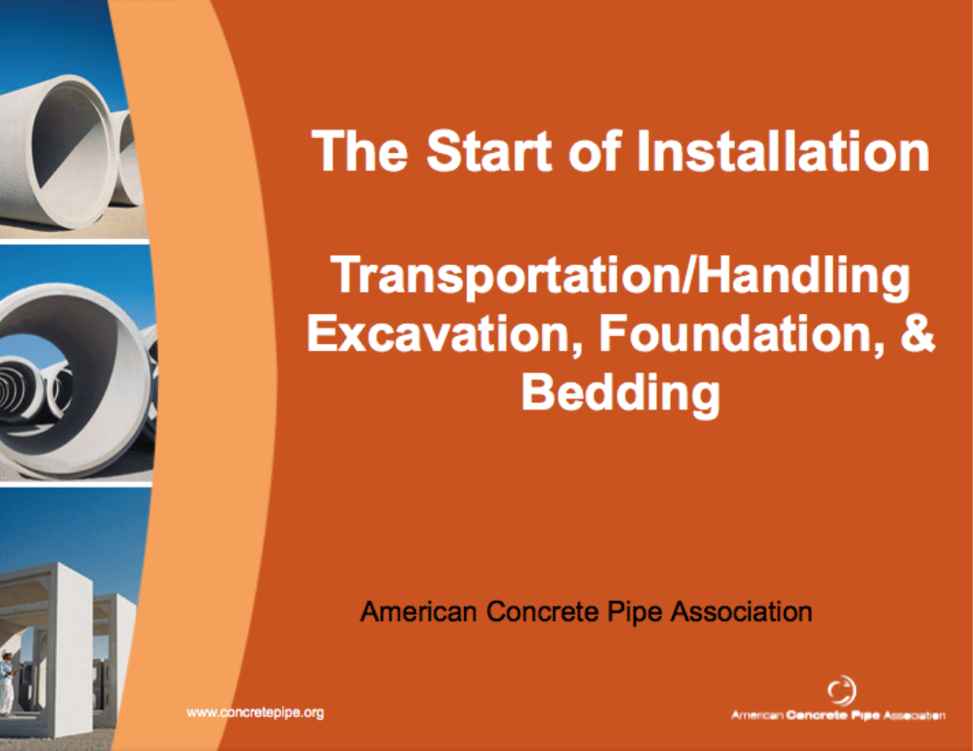 The Start of Installation

Transportation/Handling
Excavation, Foundation, &
Bedding

American Concrete Pipe Association

www.concretepipe.org

American Concrete Pipe Association